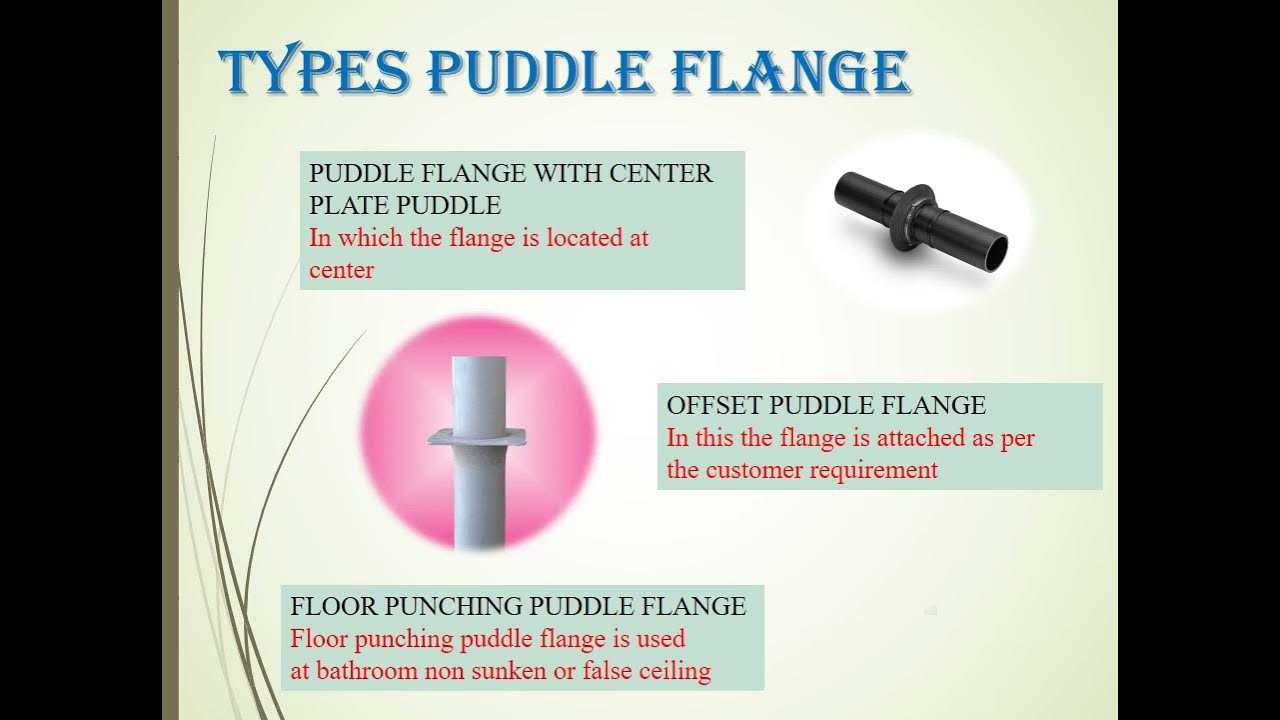 TYPES PUDDLE FLANGE

PUDDLE FLANGE WITH CENTER PLATE PUDDLE
In which the flange is located at center

OFFSET PUDDLE FLANGE
In this the flange is attached as per the customer requirement

FLOOR PUNCHING PUDDLE FLANGE
Floor punching puddle flange is used at bathroom non sunken or false ceiling